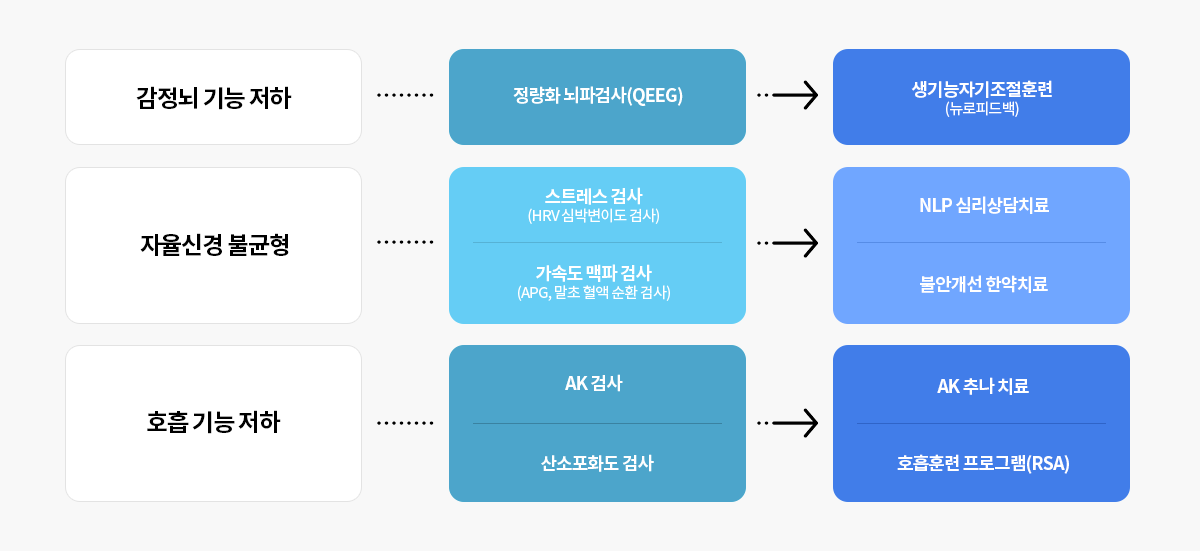 감정뇌 기능 저하

정량화 뇌파검사(QEEG)

생기능자기조절훈련
(뉴로피드백)

자율신경 불균형

스트레스 검사
(HRV 심박변이도 검사)

가속도 맥파 검사
(APG, 말초 혈액 순환 검사)

NLP 심리상담치료

불안개선 한약치료

호흡 기능 저하

AK 검사

산소포화도 검사

AK 추나 치료

호흡훈련 프로그램(RSA)